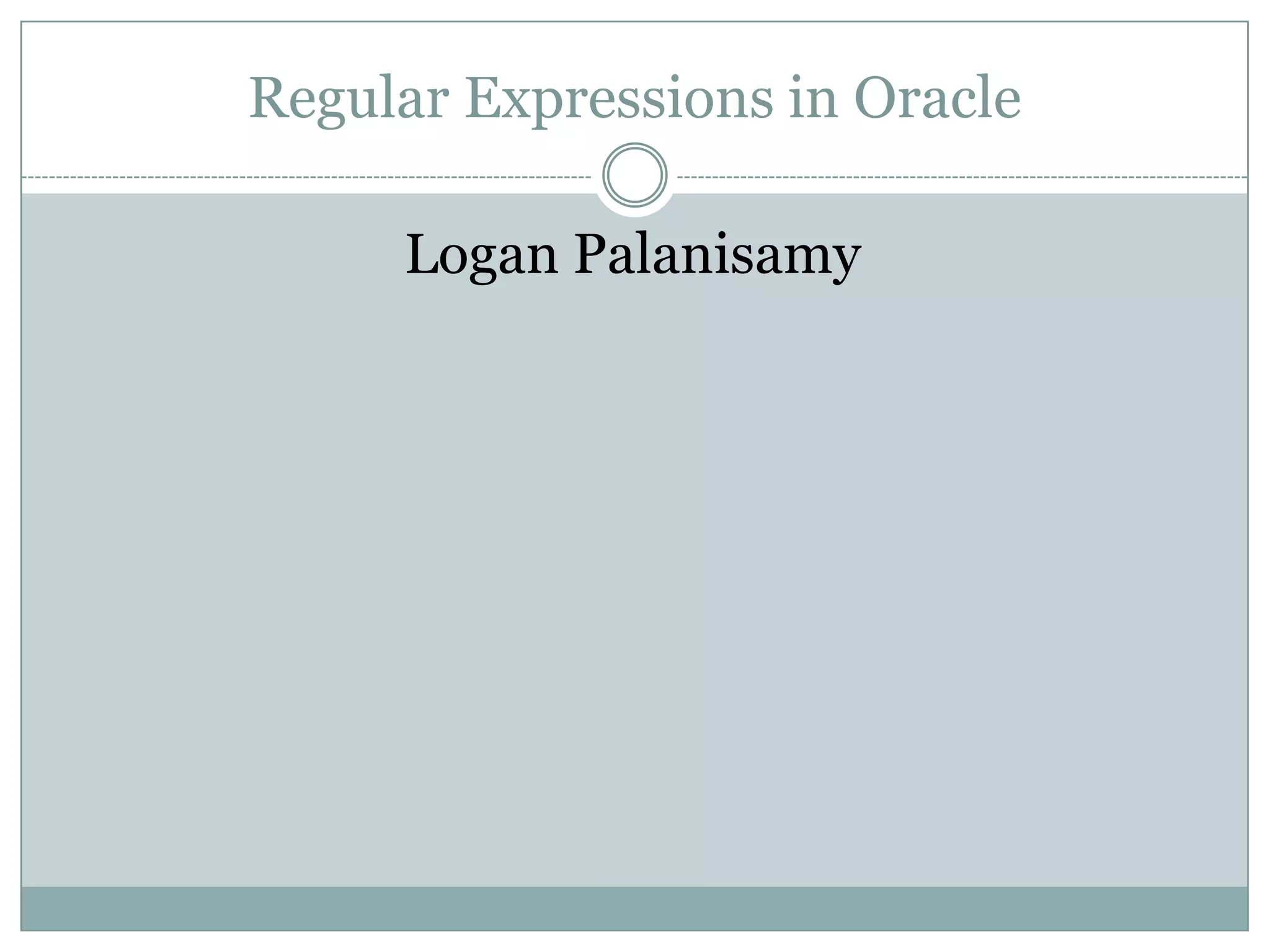 Regular Expressions in Oracle

Logan Palanisamy